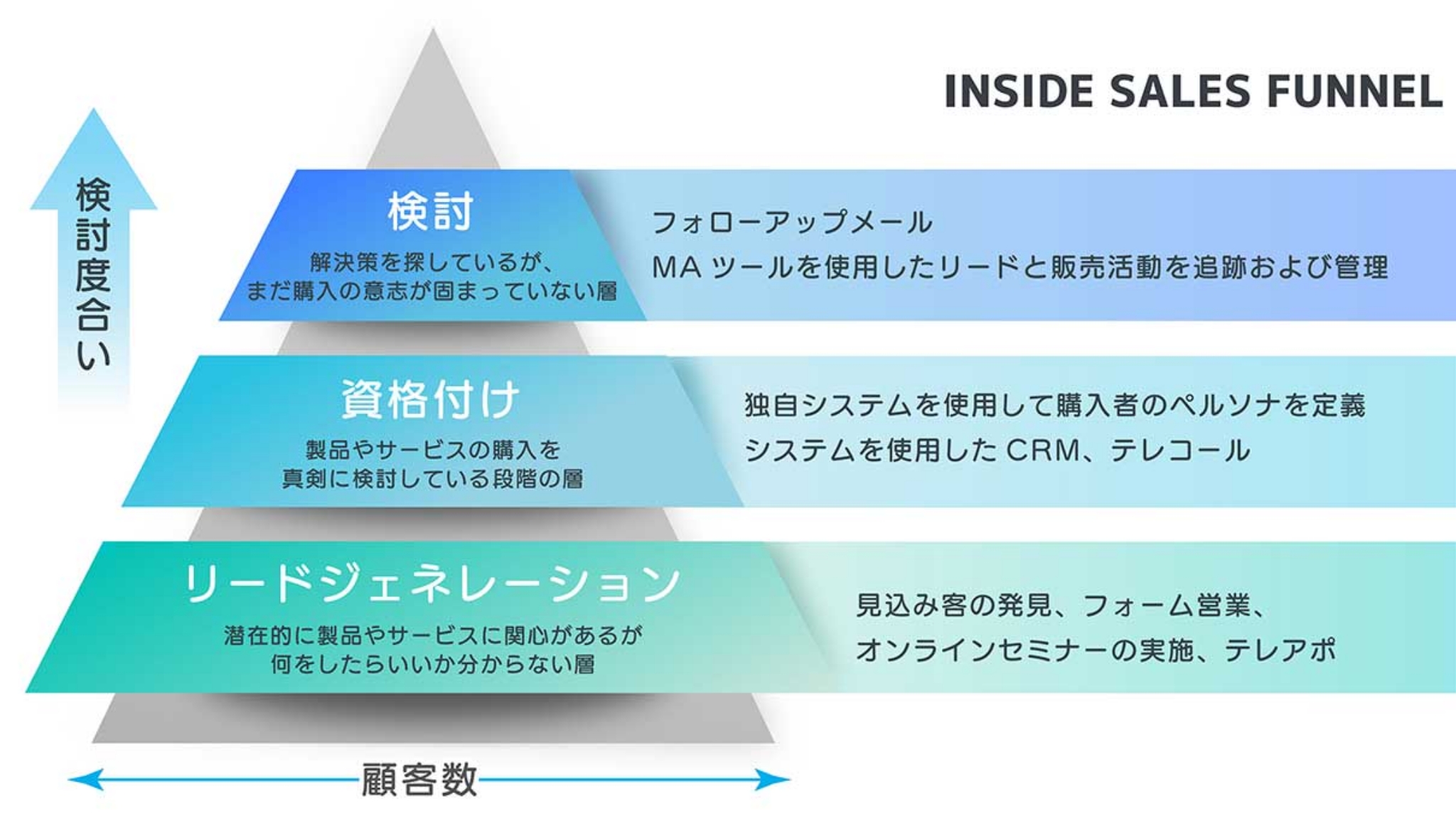 INSIDE SALES FUNNEL

検討度合い

検討

解決策を探しているが、まだ購入の意志が固まっていない層

フォローアップメール
MA ツールを使用したリードと販売活動を追跡および管理

資格付け

製品やサービスの購入を真剣に検討している段階の層

独自システムを使用して購入者のペルソナを定義
システムを使用した CRM、テレコール

リードジェネレーション

潜在的に製品やサービスに関心があるが何をしたらいいか分からない層

見込み客の発見、フォーム営業、
オンラインセミナーの実施、テレアポ

顧客数